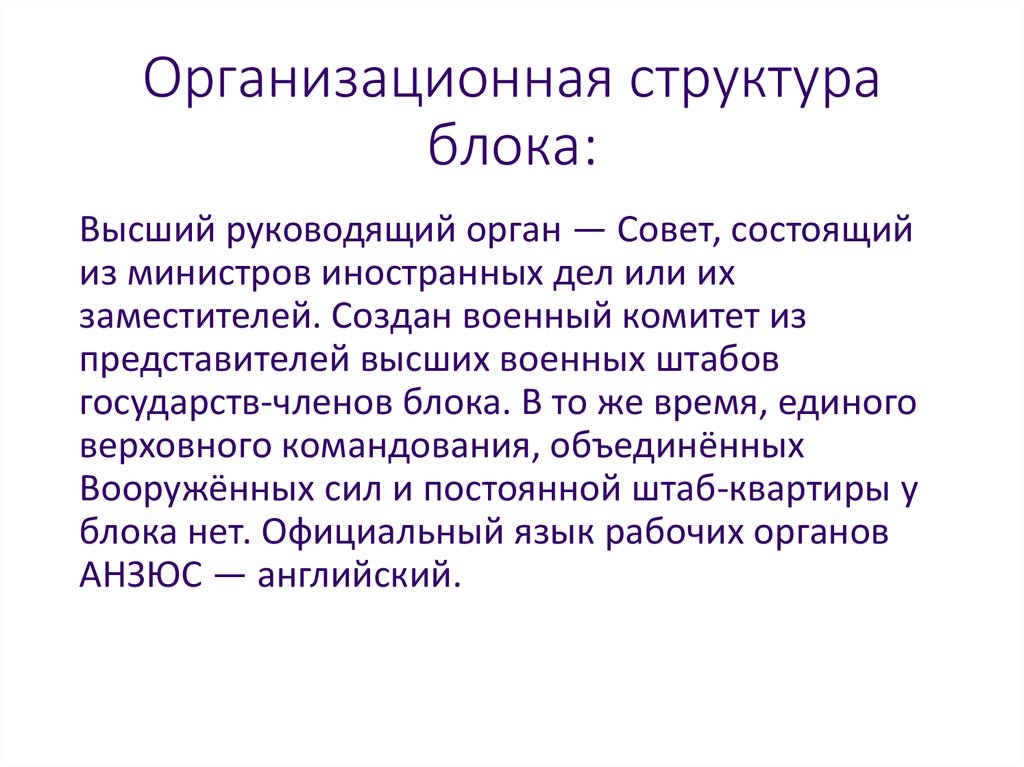 Организационная структура блока:

Высший руководящий орган — Совет, состоящий из министров иностранных дел или их заместителей. Создан военный комитет из представителей высших военных штабов государств-членов блока. В то же время, единого верховного командования, объединённых Вооружённых сил и постоянной штаб-квартиры у блока нет. Официальный язык рабочих органов АНЗЮС — английский.